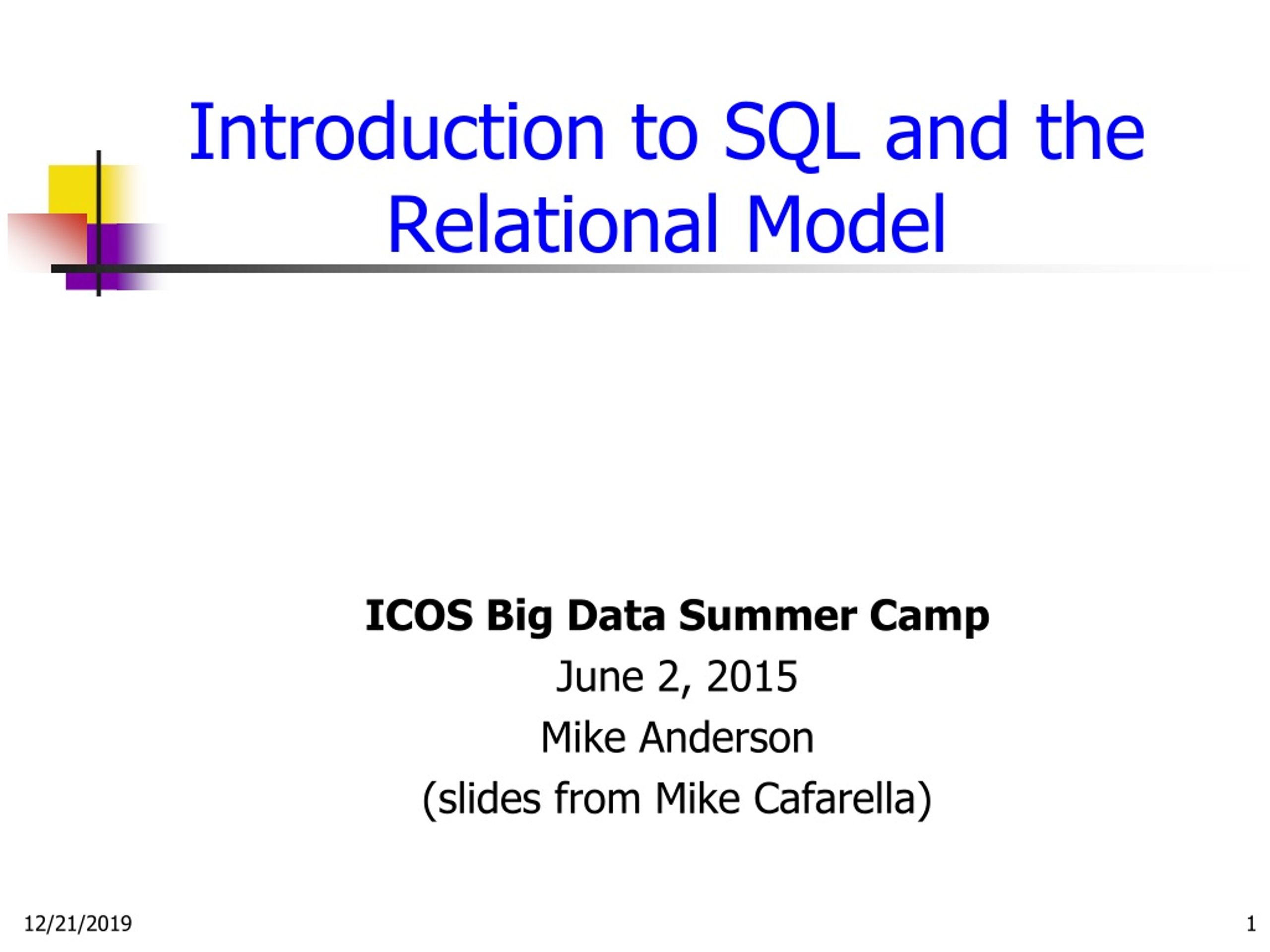 Introduction to SQL and the Relational Model

ICOS Big Data Summer Camp

June 2, 2015

Mike Anderson

(slides from Mike Cafarella)

12/21/2019

1